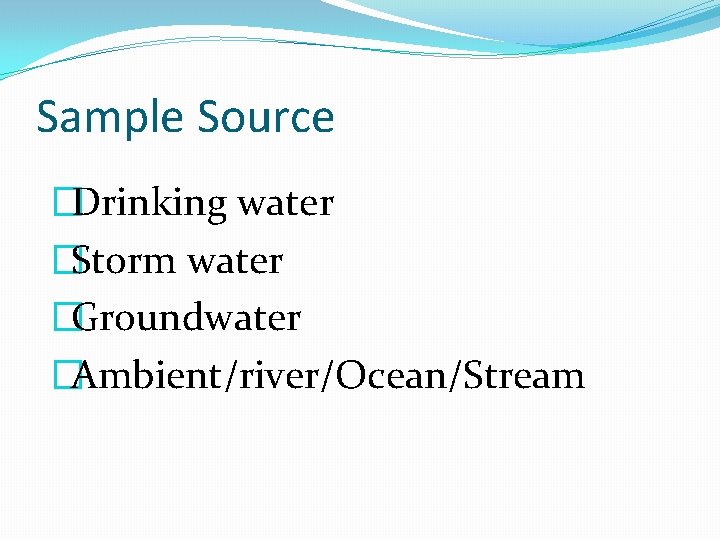 Sample Source

Drinking water

Storm water

Groundwater

Ambient/river/Ocean/Stream